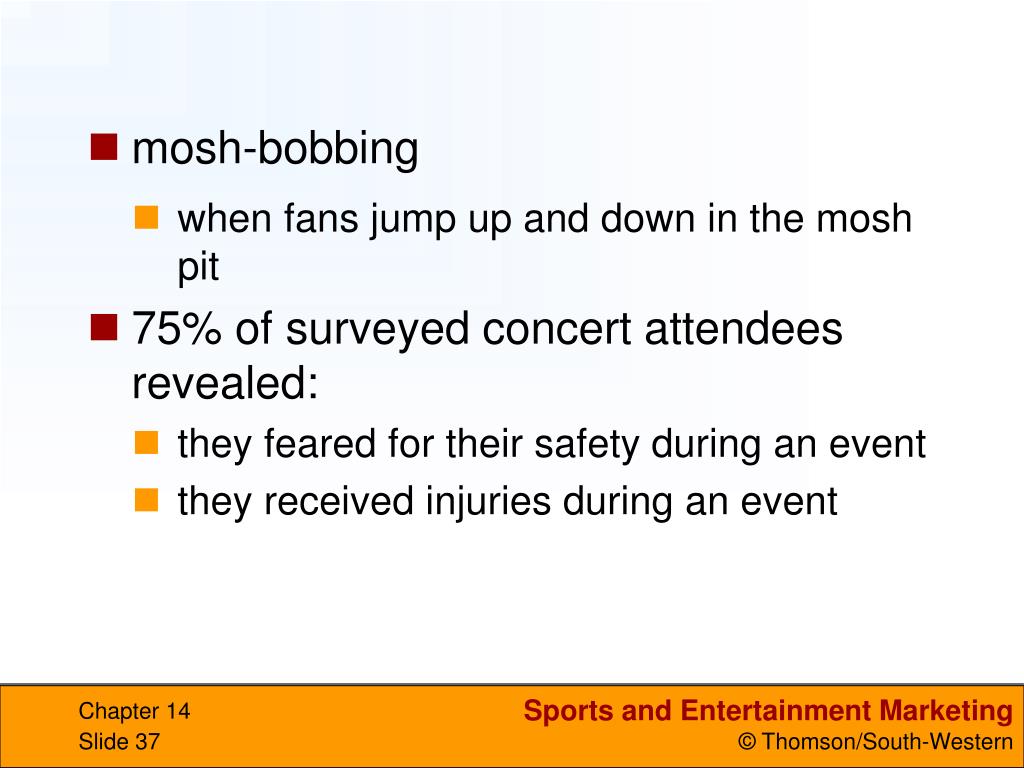 mosh-bobbing

when fans jump up and down in the mosh pit

75% of surveyed concert attendees revealed:

they feared for their safety during an event

they received injuries during an event

Chapter 14
Slide 37

Sports and Entertainment Marketing
© Thomson/South-Western